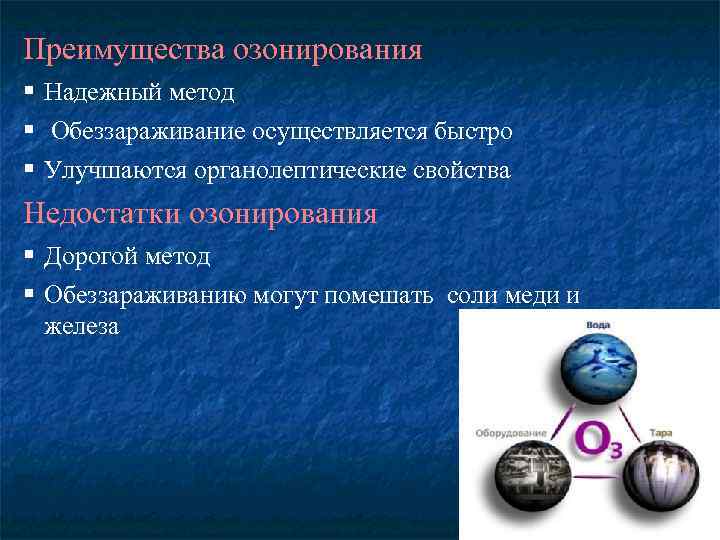 Преимущества озонирования

▪ Надежный метод
▪ Обеззараживание осуществляется быстро
▪ Улучшаются органолептические свойства

Недостатки озонирования

▪ Дорогой метод
▪ Обеззараживанию могут помешать соли меди и железа

Вода
Оборудование
$O_3$
Тара